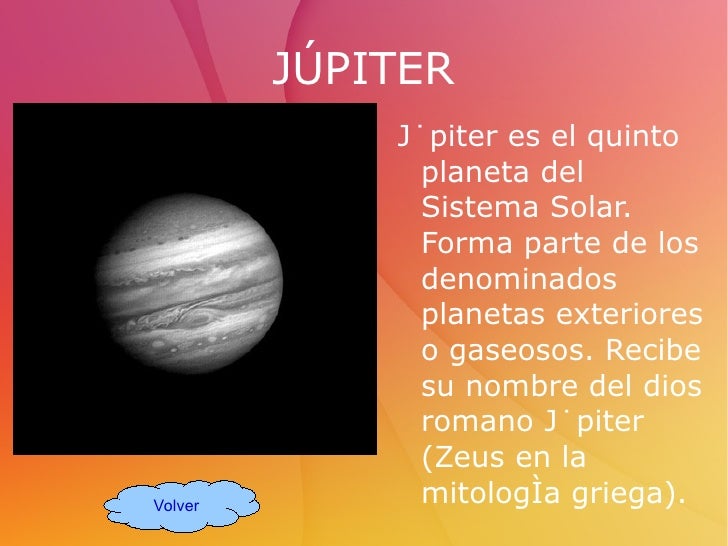 JÚPITER

J˙piter es el quinto planeta del Sistema Solar. Forma parte de los denominados planetas exteriores o gaseosos. Recibe su nombre del dios romano J˙piter (Zeus en la mitologÌa griega).

Volver